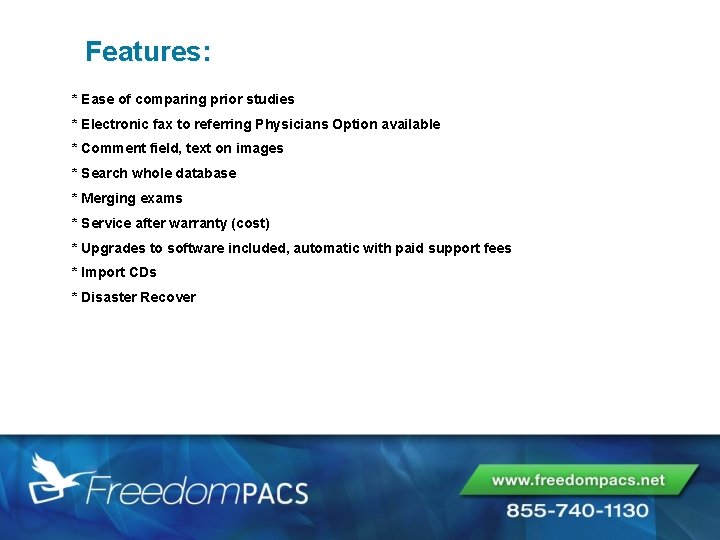 Features:

* Ease of comparing prior studies

* Electronic fax to referring Physicians Option available

* Comment field, text on images

* Search whole database

* Merging exams

* Service after warranty (cost)

* Upgrades to software included, automatic with paid support fees

* Import CDs

* Disaster Recover

FreedomPACS

www.freedompacs.net

855-740-1130